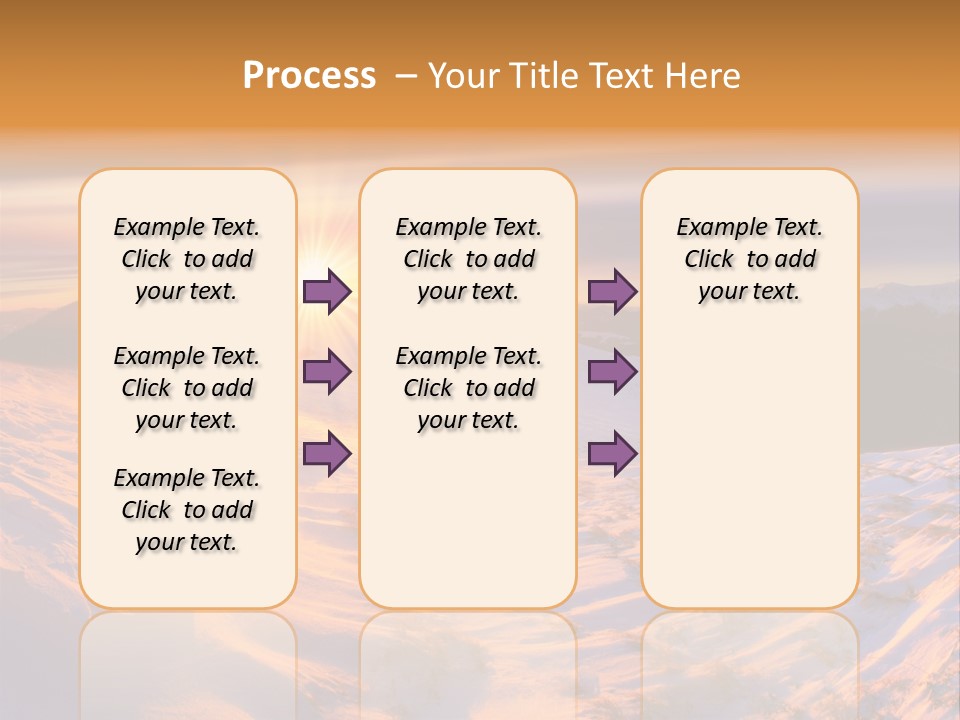 Process – Your Title Text Here

Example Text. Click to add your text.

Example Text. Click to add your text.

Example Text. Click to add your text.

Example Text. Click to add your text.

Example Text. Click to add your text.

Example Text. Click to add your text.